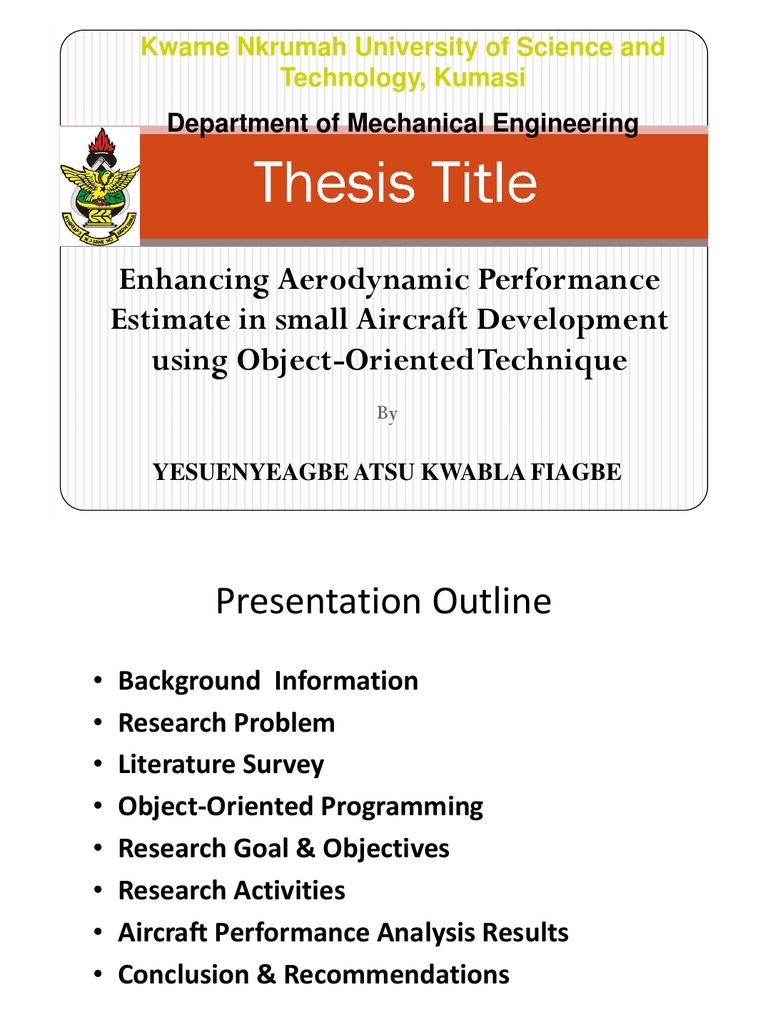 Kwame Nkrumah University of Science and Technology, Kumasi

Department of Mechanical Engineering

Thesis Title

Enhancing Aerodynamic Performance Estimate in small Aircraft Development using Object-Oriented Technique

By

YESUENYEAGBE ATSU KWABLA FIAGBE

Presentation Outline

• Background Information
• Research Problem
• Literature Survey
• Object-Oriented Programming
• Research Goal & Objectives
• Research Activities
• Aircraft Performance Analysis Results
• Conclusion & Recommendations